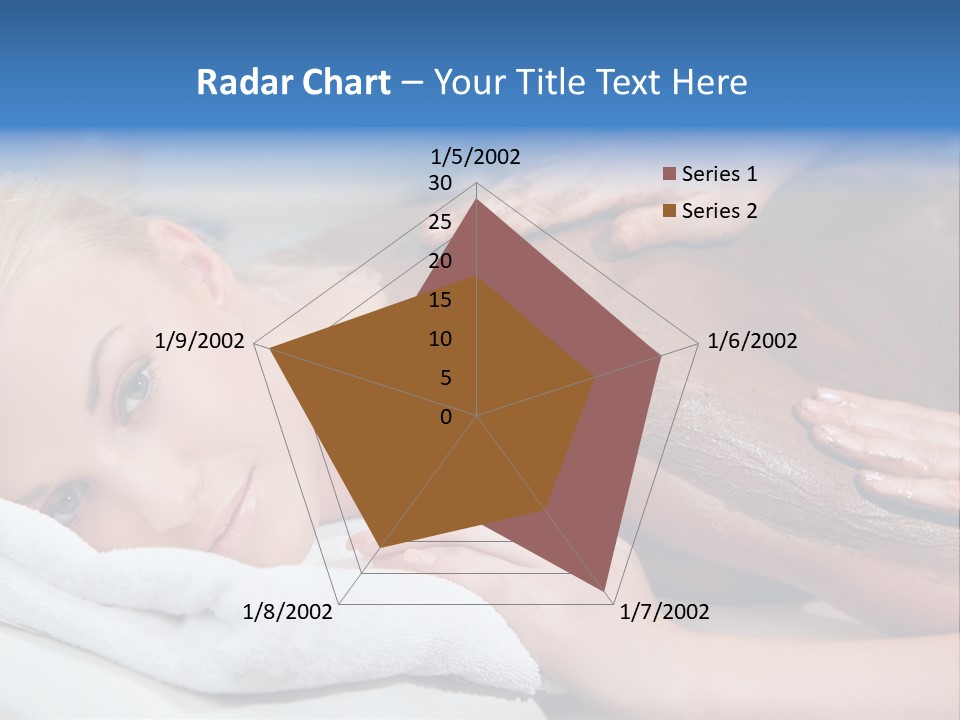 Radar Chart – Your Title Text Here

1/5/2002
30
25
20
15
10
5
0
1/6/2002
1/7/2002
1/8/2002
1/9/2002

Series 1
Series 2